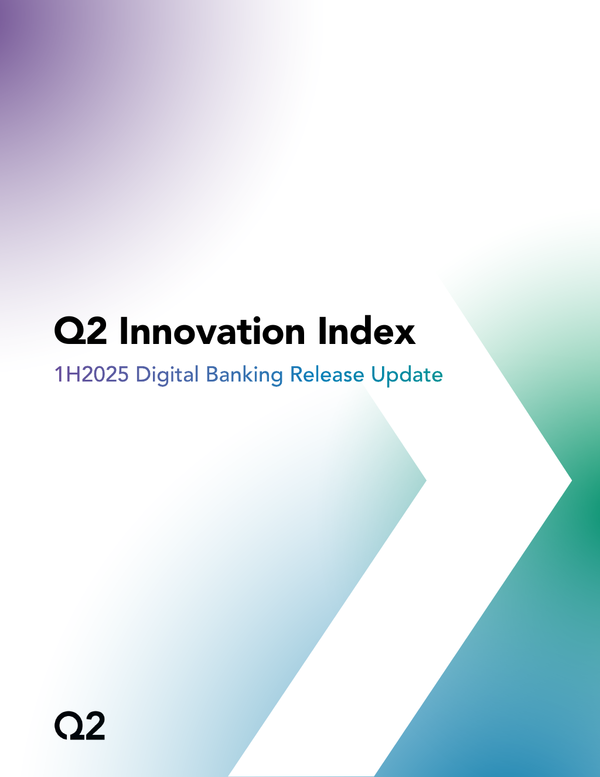 Q2 Innovation Index

1H2025 Digital Banking Release Update

Q2